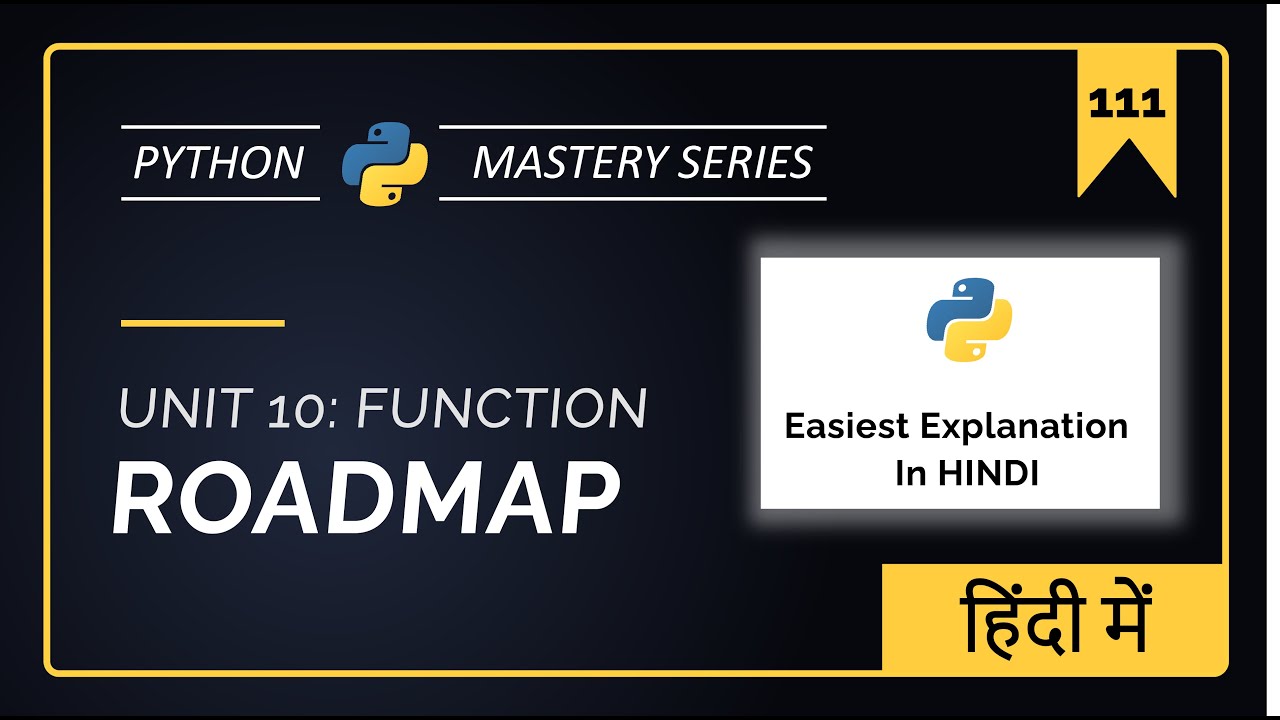 PYTHON MASTERY SERIES

111

UNIT 10: FUNCTION
ROADMAP

Easiest Explanation In HINDI

हिंदी में